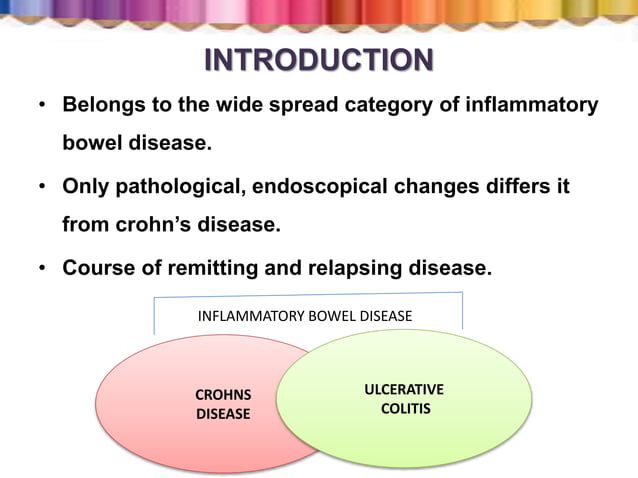 INTRODUCTION

• Belongs to the wide spread category of inflammatory bowel disease.

• Only pathological, endoscopical changes differs it from crohn's disease.

• Course of remitting and relapsing disease.

INFLAMMATORY BOWEL DISEASE

CROHNS DISEASE

ULCERATIVE COLITIS